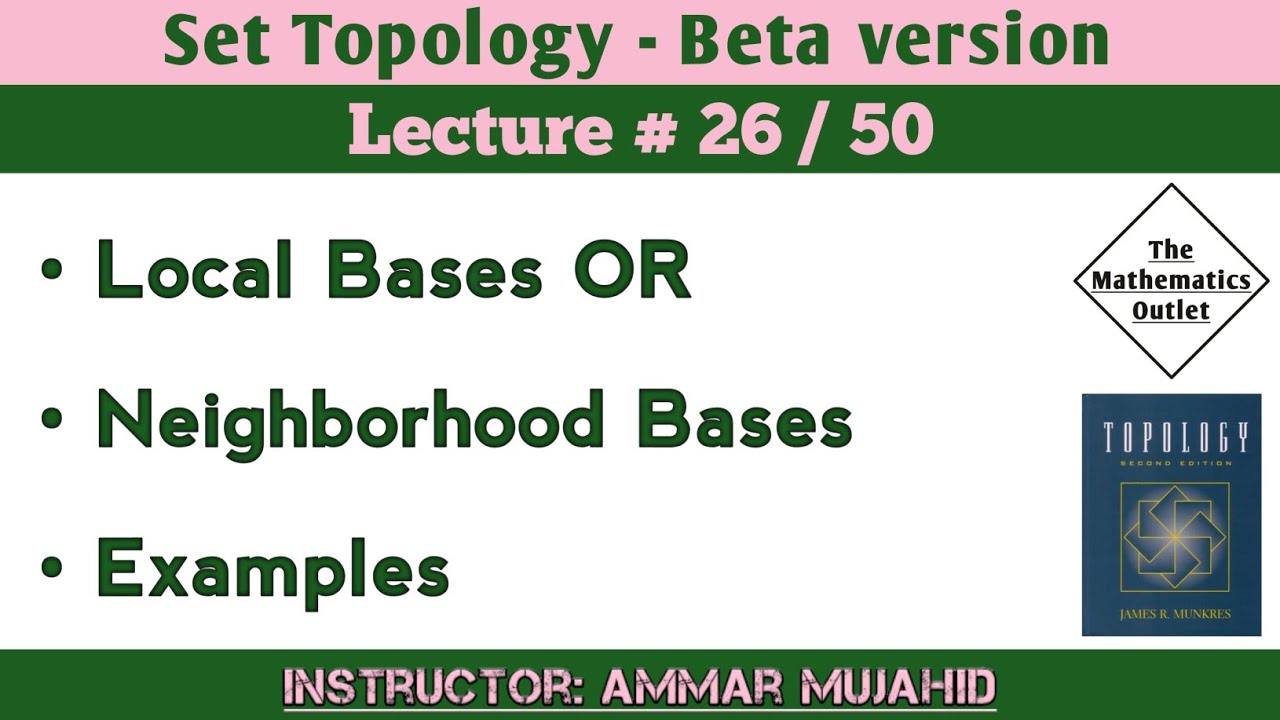 Set Topology - Beta version

Lecture # 26 / 50

• Local Bases OR

• Neighborhood Bases

• Examples

The Mathematics Outlet

TOPOLOGY
SECOND EDITION
JAMES R. MUNKRES

INSTRUCTOR: AMMAR MUJAHID